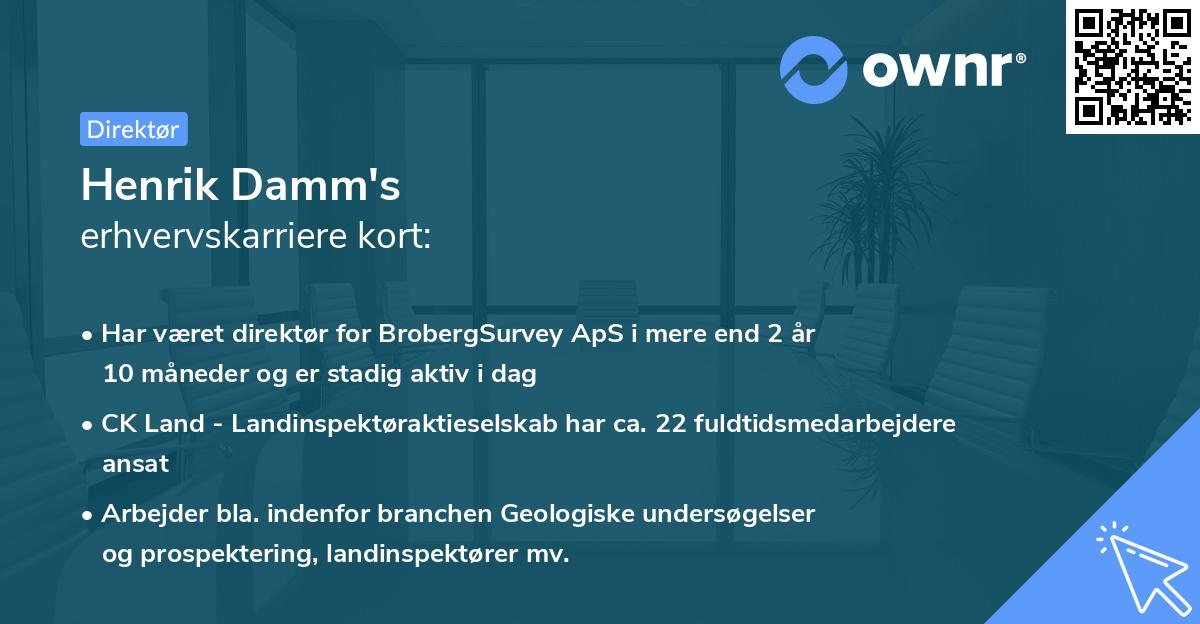 ownr®

Direktør

Henrik Damm's
erhvervskarriere kort:

• Har været direktør for BrobergSurvey ApS i mere end 2 år 10 måneder og er stadig aktiv i dag

• CK Land - Landinspektøraktieselskab har ca. 22 fuldtidsmedarbejdere ansat

• Arbejder bla. indenfor branchen Geologiske undersøgelser og prospektering, landinspektører mv.